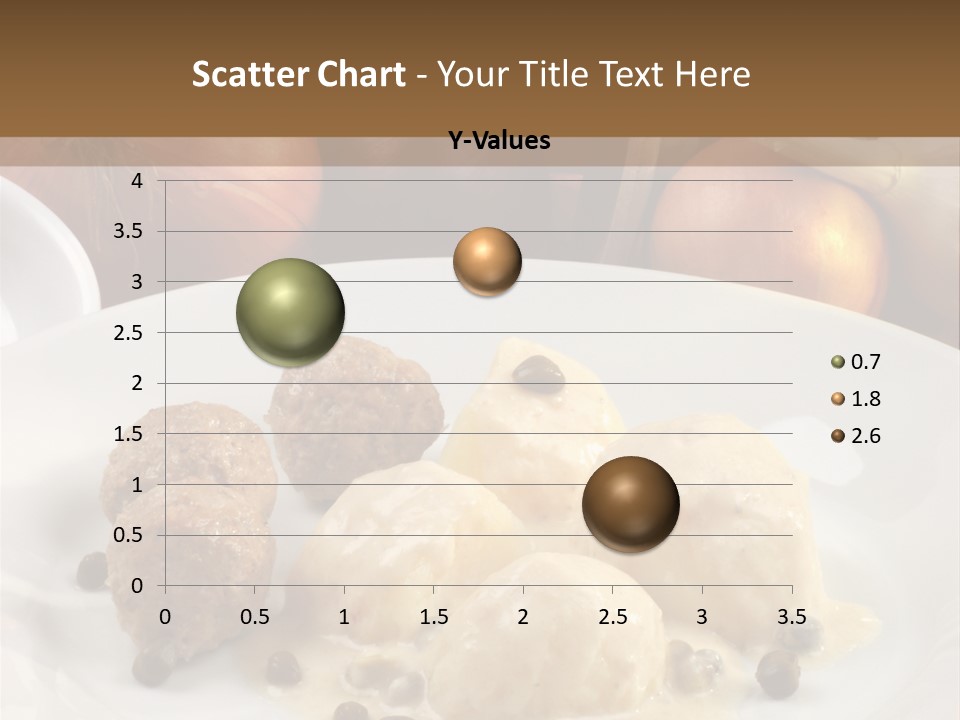 Scatter Chart - Your Title Text Here

Y-Values

4
3.5
3
2.5
2
1.5
1
0.5
0

0 0.5 1 1.5 2 2.5 3 3.5

0.7
1.8
2.6